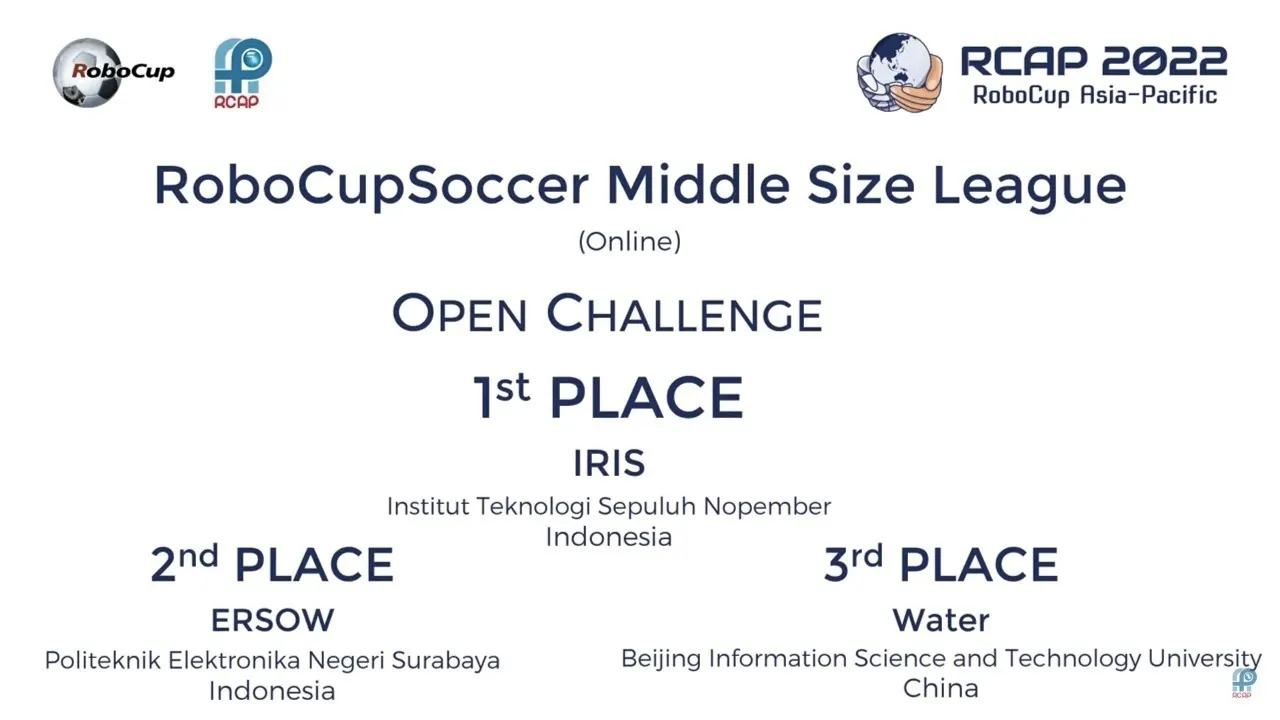 RoboCup

RCAP

RCAP 2022
RoboCup Asia-Pacific

RoboCupSoccer Middle Size League
(Online)

OPEN CHALLENGE

1st PLACE
IRIS
Institut Teknologi Sepuluh Nopember
Indonesia

2nd PLACE
ERSOW
Politeknik Elektronika Negeri Surabaya
Indonesia

3rd PLACE
Water
Beijing Information Science and Technology University
China

RCAP